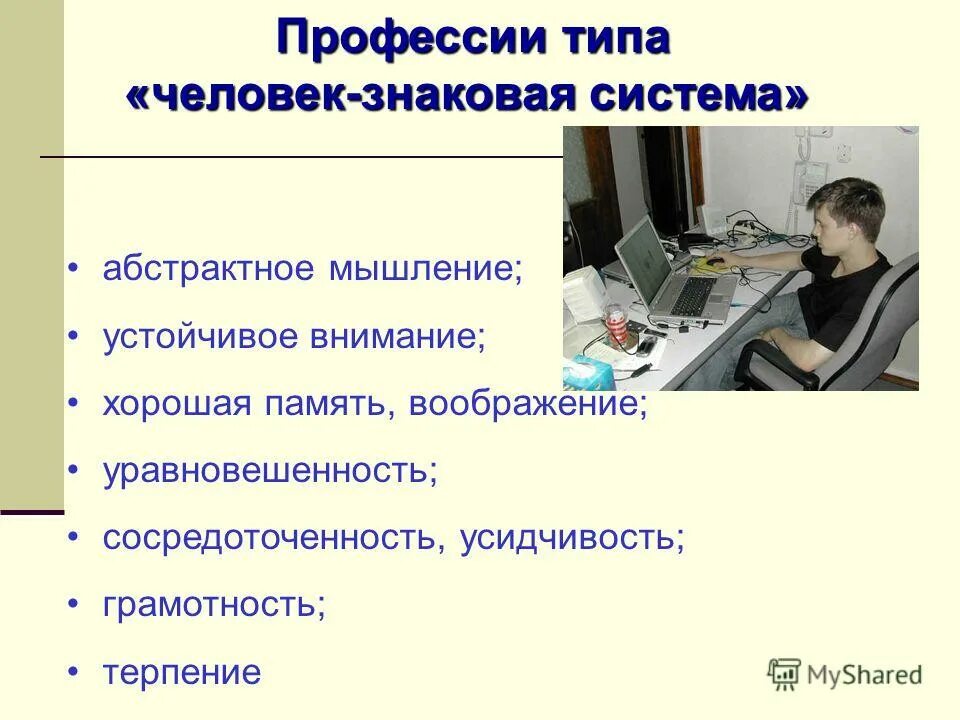 Профессии типа «человек-знаковая система»

• абстрактное мышление;
• устойчивое внимание;
• хорошая память, воображение;
• уравновешенность;
• сосредоточенность, усидчивость;
• грамотность;
• терпение

MyShared